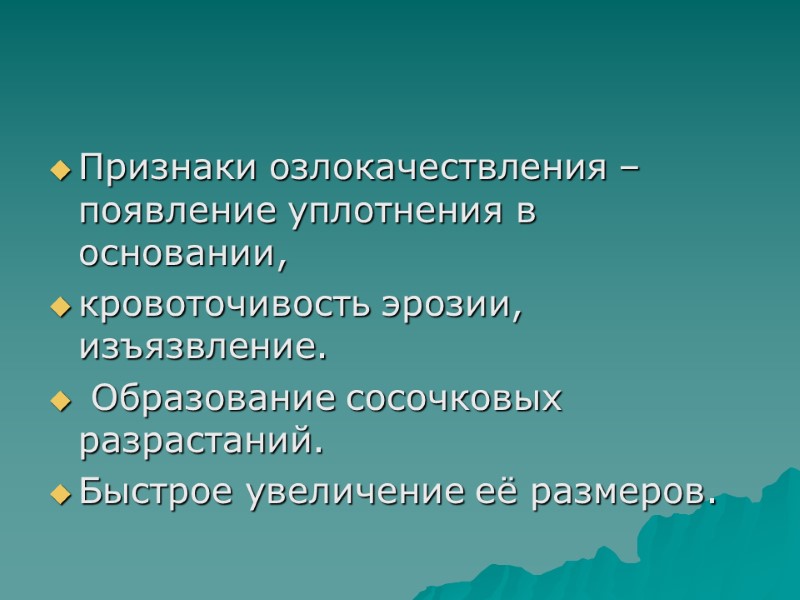 Признаки озлокачествления – появление уплотнения в основании,

кровоточивость эрозии, изъязвление.

Образование сосочковых разрастаний.

Быстрое увеличение её размеров.